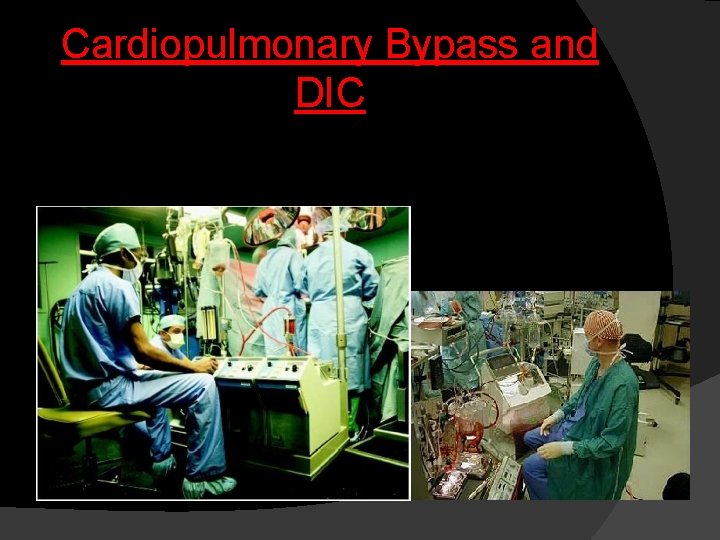 Cardiopulmonary Bypass and DIC